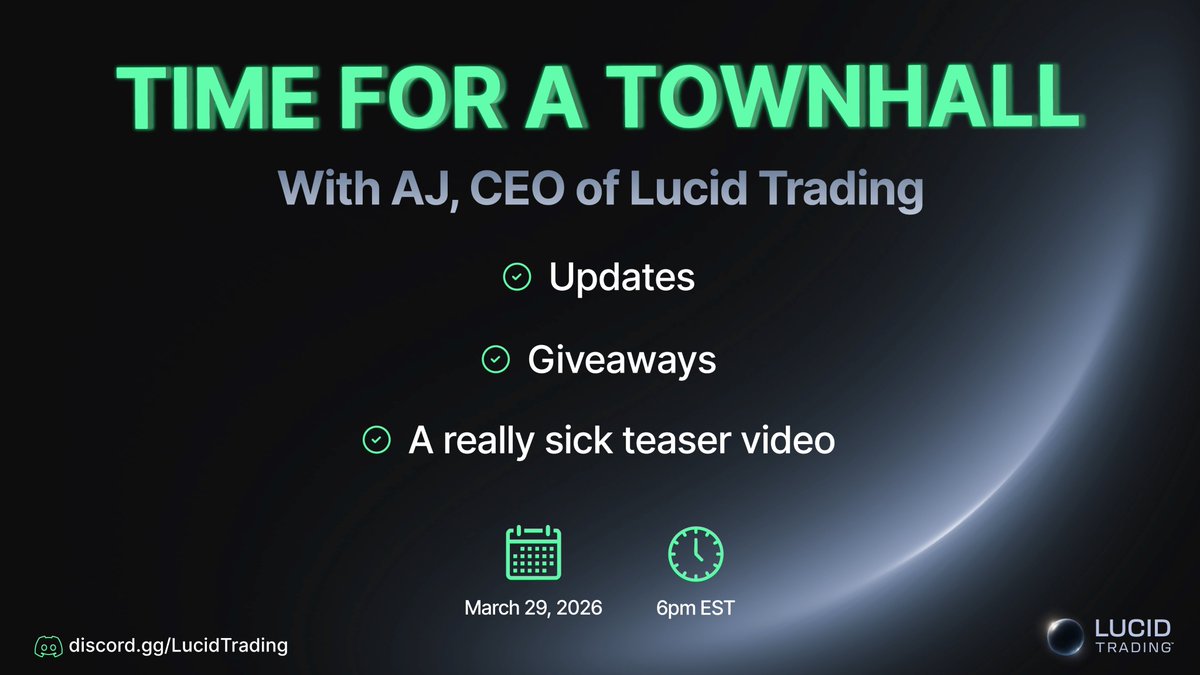 TIME FOR A TOWNHALL

With AJ, CEO of Lucid Trading

Updates

Giveaways

A really sick teaser video

March 29, 2026

6pm EST

discord.gg/LucidTrading

LUCID TRADING